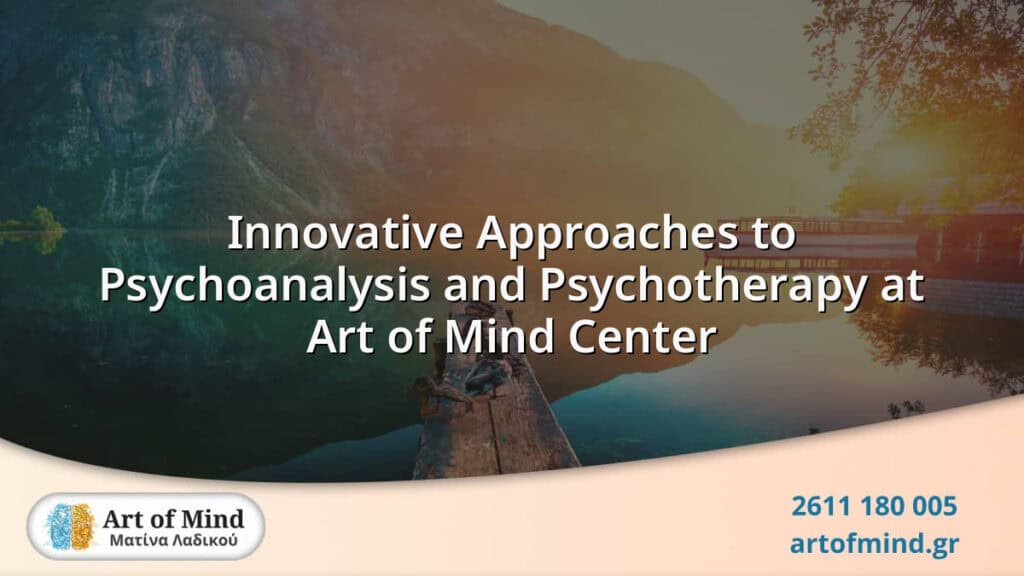 Innovative Approaches to Psychoanalysis and Psychotherapy at Art of Mind Center

Art of Mind
Ματίνα Λαδικού

2611 180 005
artofmind.gr